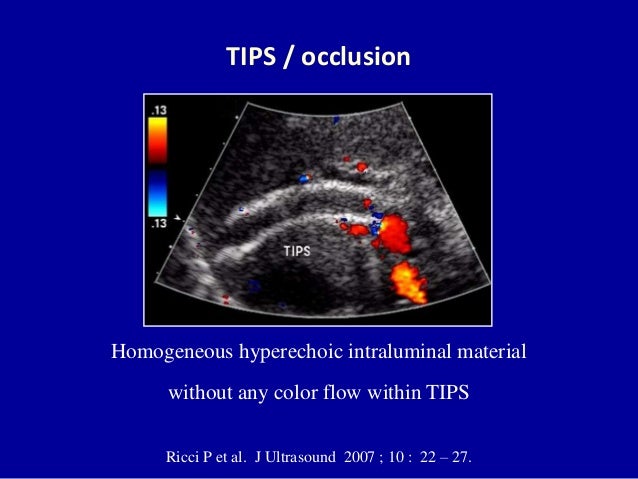 TIPS / occlusion

.13

.13

TIPS

Homogeneous hyperechoic intraluminal material without any color flow within TIPS

Ricci P et al. J Ultrasound 2007 ; 10 : 22 – 27.